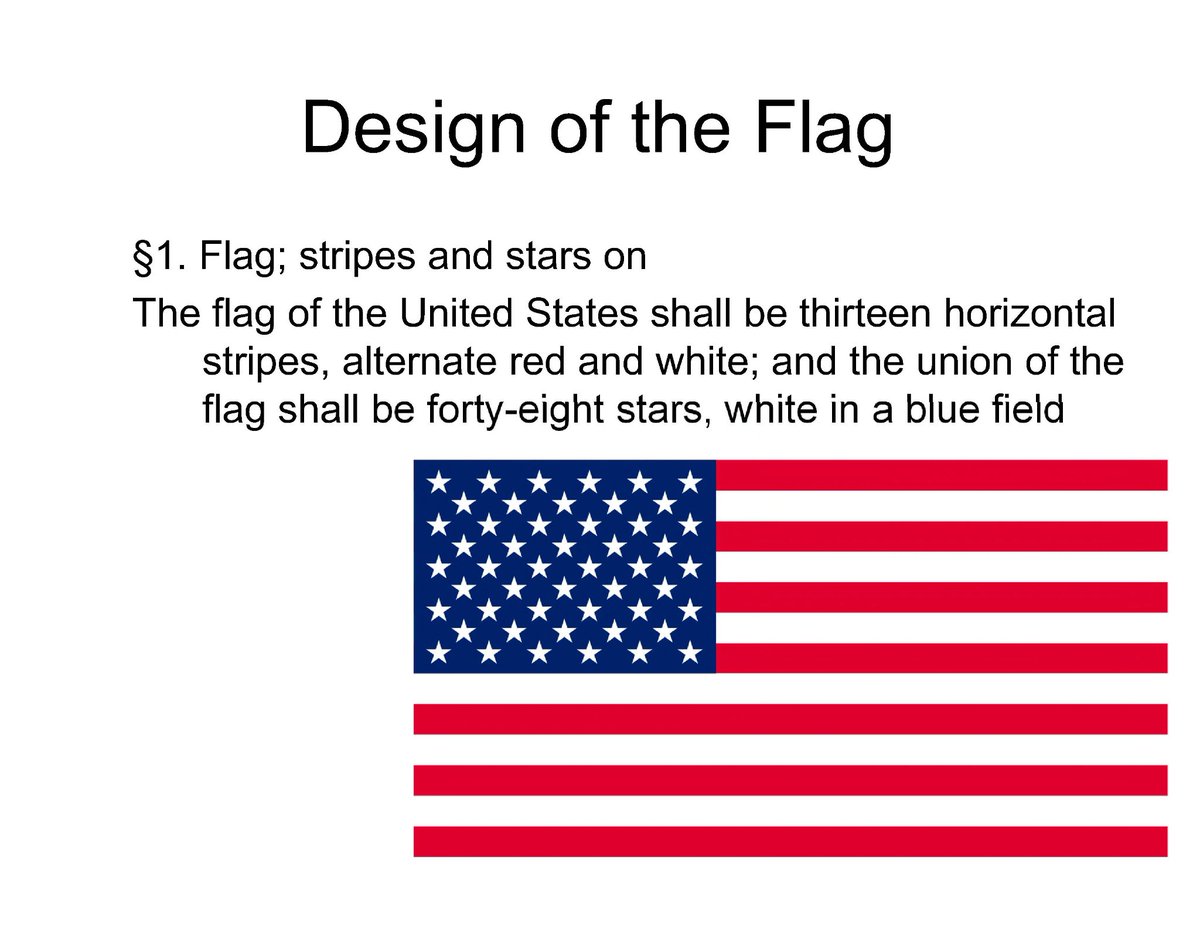 Design of the Flag

§1. Flag; stripes and stars on

The flag of the United States shall be thirteen horizontal stripes, alternate red and white; and the union of the flag shall be forty-eight stars, white in a blue field